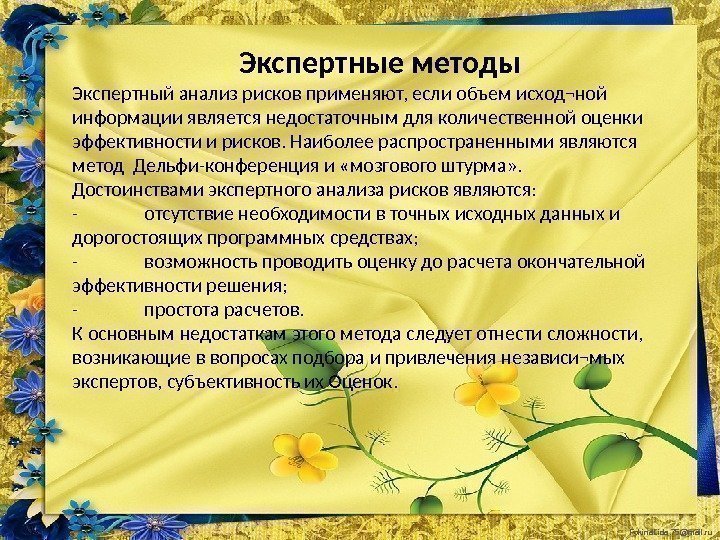 Экспертные методы

Экспертный анализ рисков применяют, если объем исход¬ной информации является недостаточным для количественной оценки эффективности и рисков. Наиболее распространенными являются метод Дельфи-конференция и «мозгового штурма».

Достоинствами экспертного анализа рисков являются:

- отсутствие необходимости в точных исходных данных и дорогостоящих программных средствах;

- возможность проводить оценку до расчета окончательной эффективности решения;

- простота расчетов.

К основным недостаткам этого метода следует отнести сложности, возникающие в вопросах подбора и привлечения независи¬мых экспертов, субъективность их Оценок.

FokinaLida.75@mail.ru